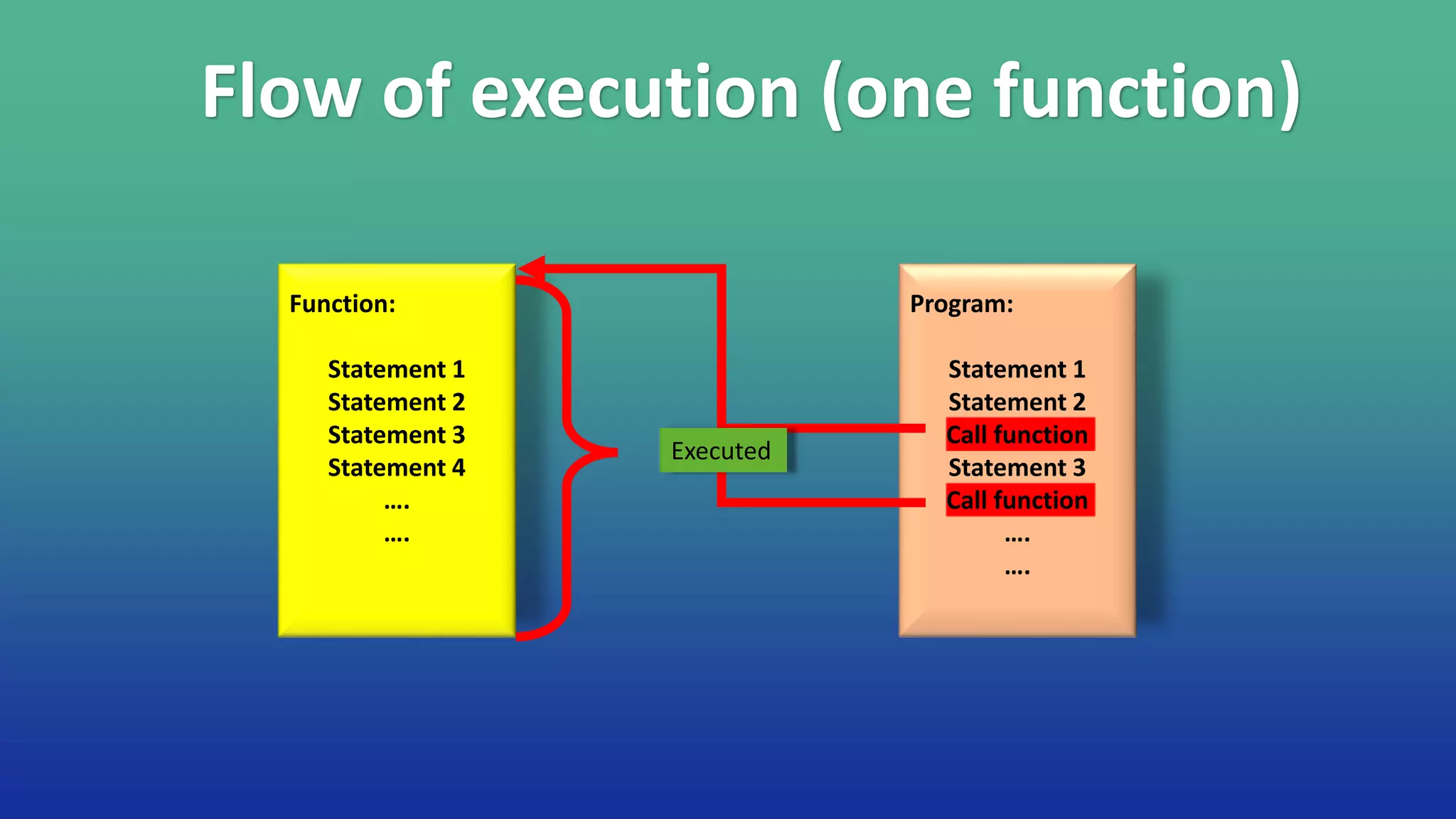 Flow of execution (one function)

Function:

Statement 1
Statement 2
Statement 3
Statement 4
....
....

Executed

Program:

Statement 1
Statement 2
Call function
Statement 3
Call function
....
....